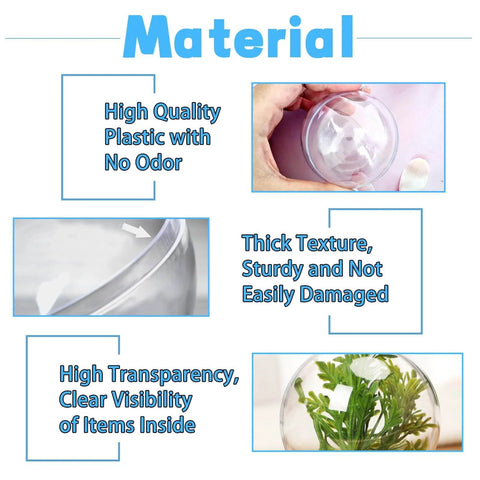 Material

High Quality Plastic with No Odor

Thick Texture, Sturdy and Not Easily Damaged

High Transparency, Clear Visibility of Items Inside